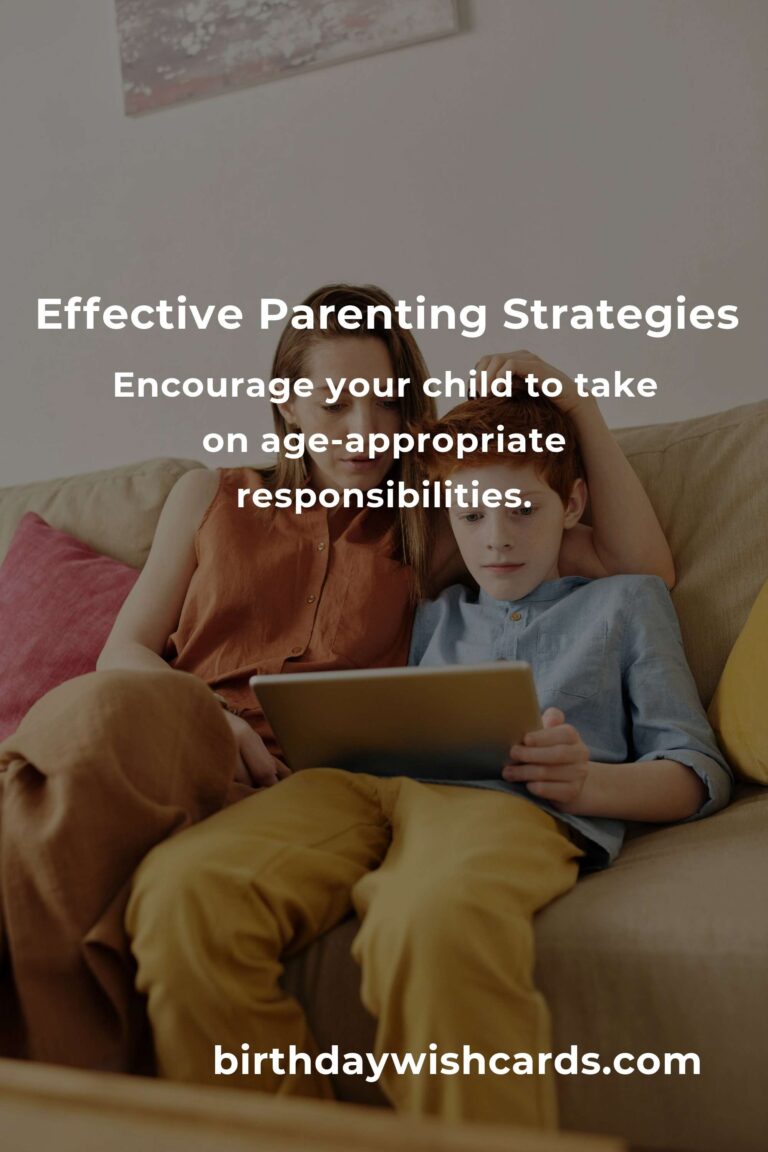 Effective Parenting Strategies

Encourage your child to take on age-appropriate responsibilities.

birthdaywishcards.com